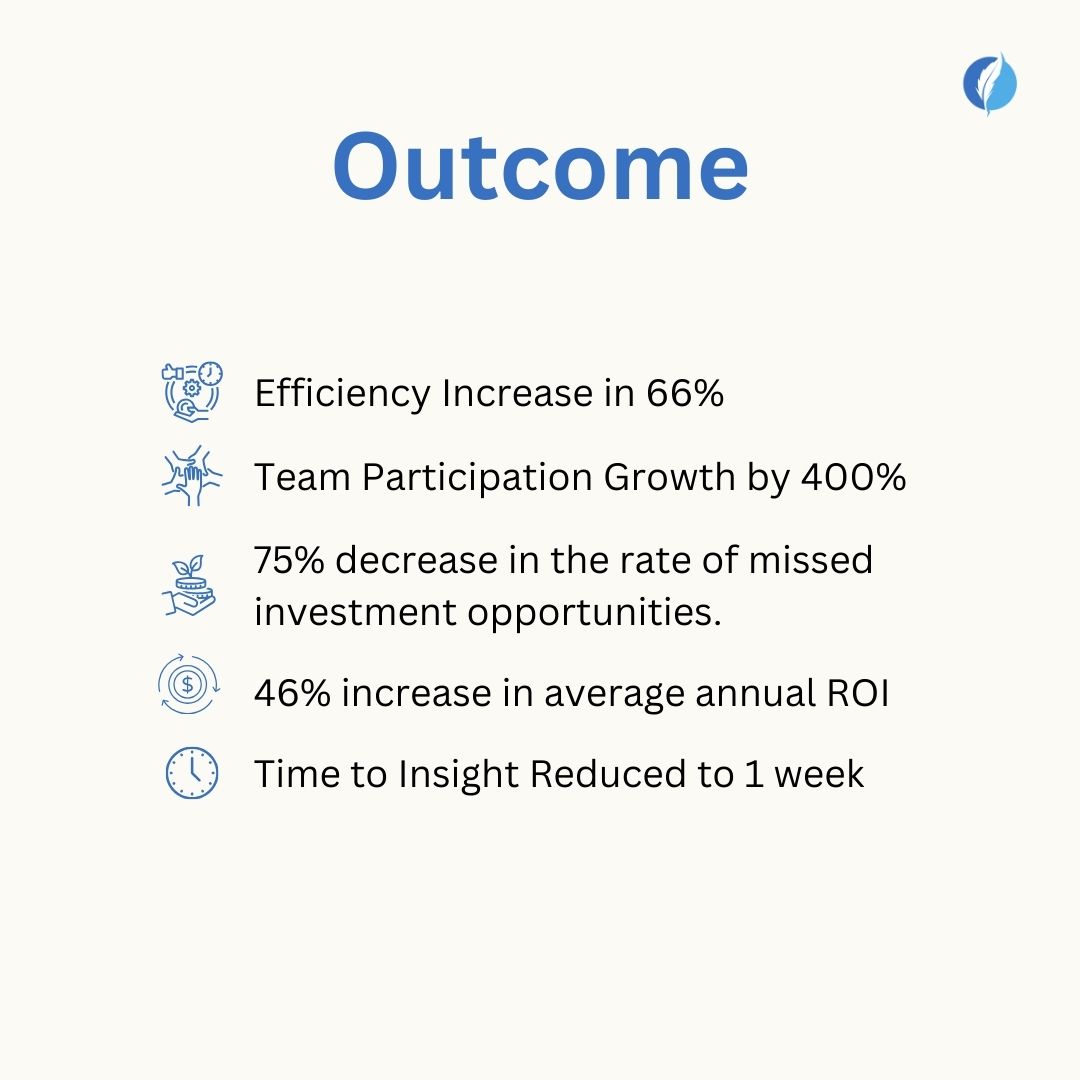 Outcome

Efficiency Increase in 66%

Team Participation Growth by 400%

75% decrease in the rate of missed investment opportunities.

46% increase in average annual ROI

Time to Insight Reduced to 1 week